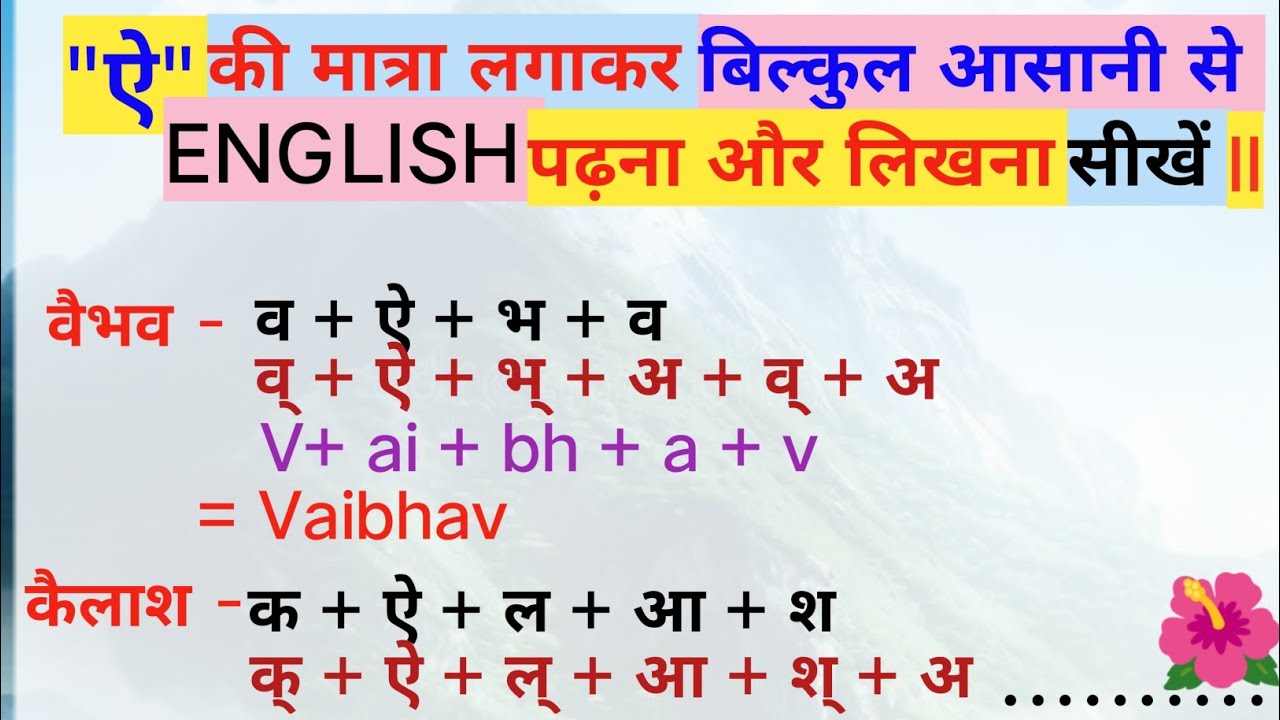 "ऐ" की मात्रा लगाकर बिल्कुल आसानी से ENGLISH पढ़ना और लिखना सीखें ||

वैभव - व + ऐ + भ + व
व् + ऐ + भ् + अ + व् + अ
V+ ai + bh + a + v
= Vaibhav

कैलाश - क + ऐ + ल + आ + श
क् + ऐ + ल् + आ + श् + अ ..........